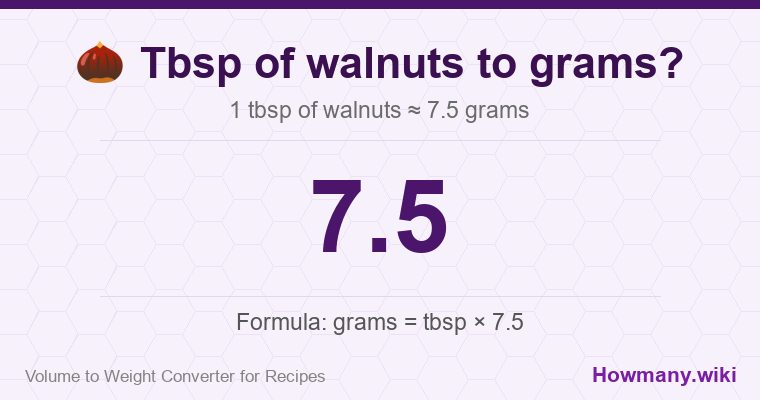 Tbsp of walnuts to grams?

1 tbsp of walnuts ≈ 7.5 grams

7.5

Formula: grams = tbsp × 7.5

Volume to Weight Converter for Recipes

Howmany.wiki